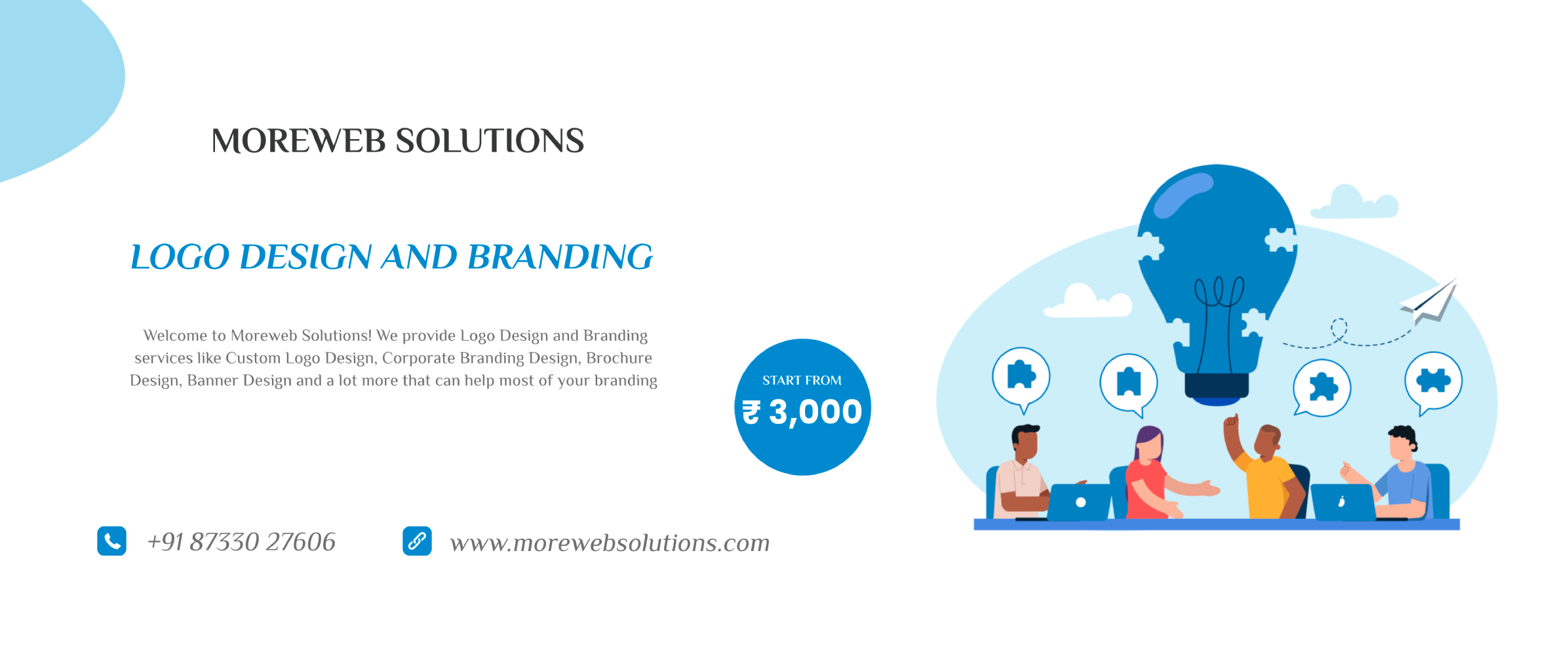 MOREWEB SOLUTIONS

LOGO DESIGN AND BRANDING

Welcome to Moreweb Solutions! We provide Logo Design and Branding services like Custom Logo Design, Corporate Branding Design, Brochure Design, Banner Design and a lot more that can help most of your branding

START FROM
₹ 3,000

+91 87330 27606

www.morewebsolutions.com